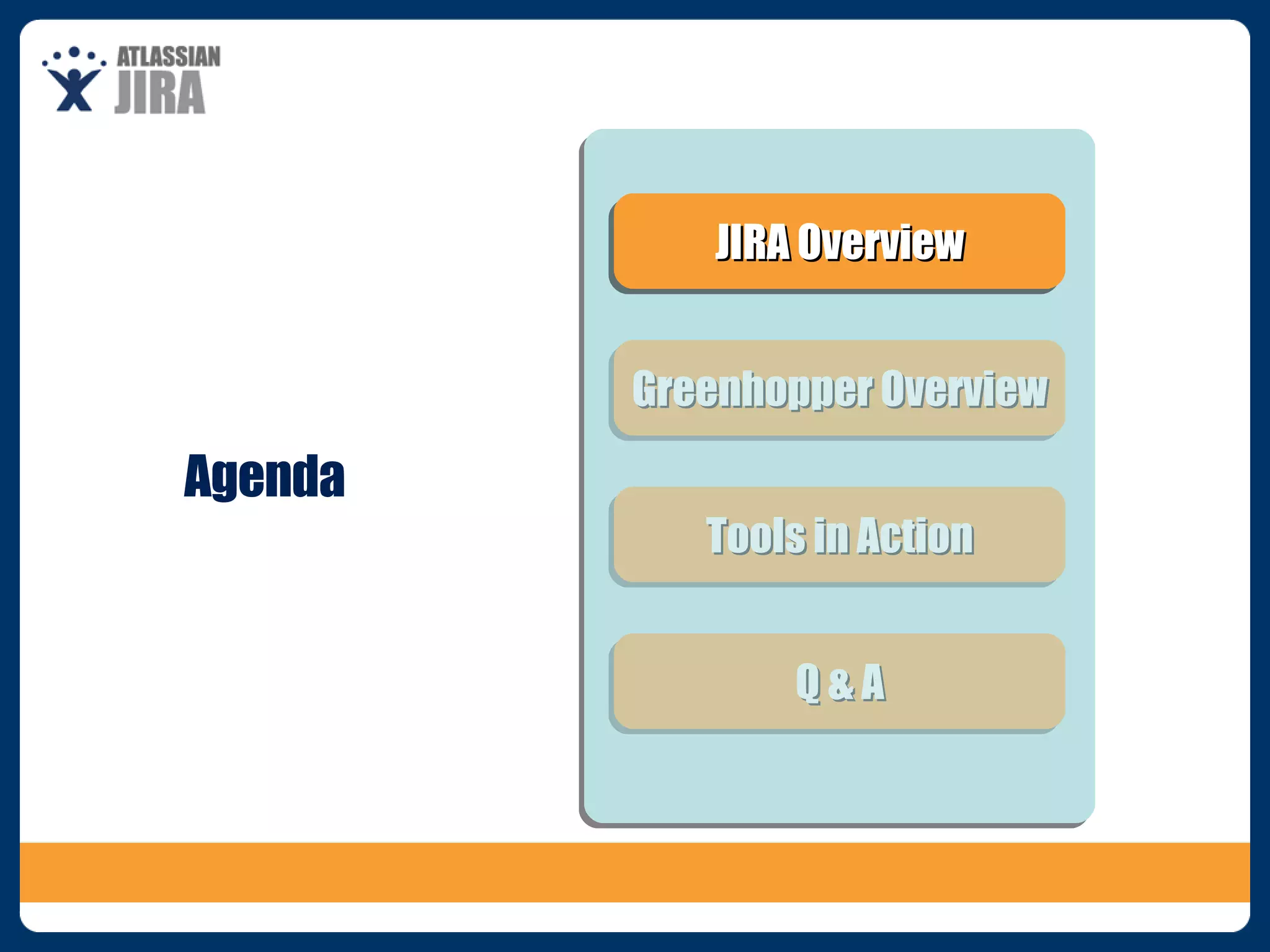 ATLASSIAN
JIRA

Agenda

JIRA Overview

Greenhopper Overview

Tools in Action

Q & A